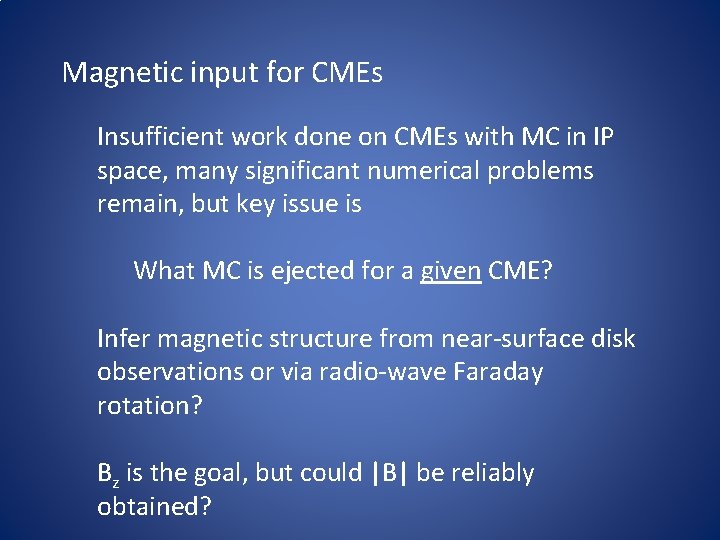 Magnetic input for CMEs

Insufficient work done on CMEs with MC in IP space, many significant numerical problems remain, but key issue is

What MC is ejected for a given CME?

Infer magnetic structure from near-surface disk observations or via radio-wave Faraday rotation?

$B_z$ is the goal, but could $|B|$ be reliably obtained?